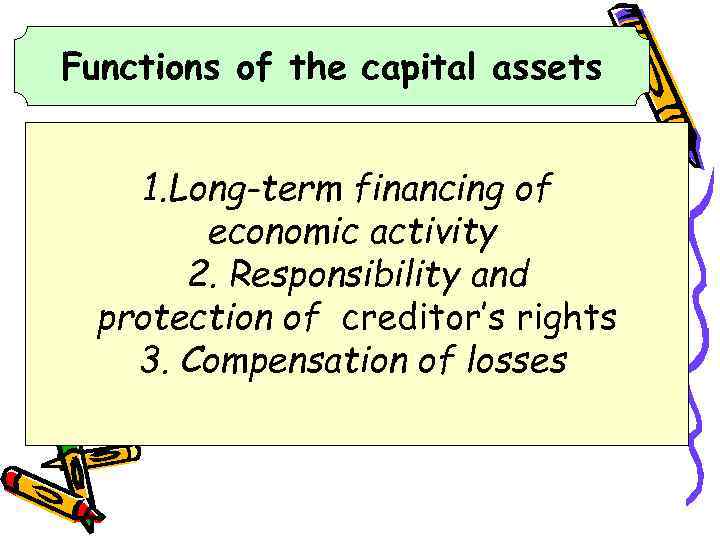 Functions of the capital assets

1.Long-term financing of economic activity
2. Responsibility and protection of creditor's rights
3. Compensation of losses